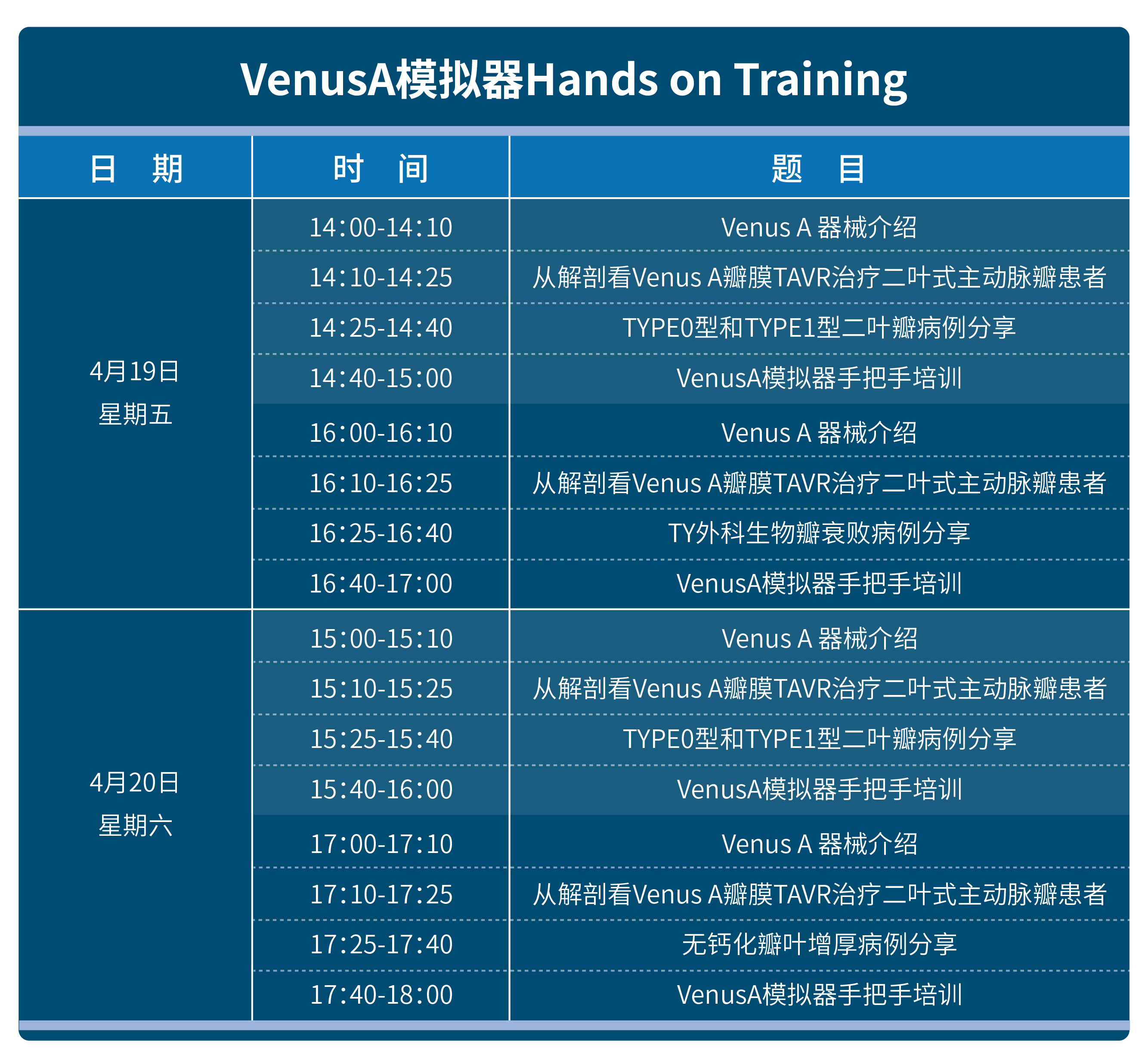 VenusA模拟器Hands on Training

| 日　期 | 时　间 | 题　目 |
|---|---|---|
| 4月19日 星期五 | 14:00-14:10 | Venus A 器械介绍 |
| | 14:10-14:25 | 从解剖看Venus A瓣膜TAVR治疗二叶式主动脉瓣患者 |
| | 14:25-14:40 | TYPE0型和TYPE1型二叶瓣病例分享 |
| | 14:40-15:00 | VenusA模拟器手把手培训 |
| | 16:00-16:10 | Venus A 器械介绍 |
| | 16:10-16:25 | 从解剖看Venus A瓣膜TAVR治疗二叶式主动脉瓣患者 |
| | 16:25-16:40 | TY外科生物瓣衰败病例分享 |
| | 16:40-17:00 | VenusA模拟器手把手培训 |
| 4月20日 星期六 | 15:00-15:10 | Venus A 器械介绍 |
| | 15:10-15:25 | 从解剖看Venus A瓣膜TAVR治疗二叶式主动脉瓣患者 |
| | 15:25-15:40 | TYPE0型和TYPE1型二叶瓣病例分享 |
| | 15:40-16:00 | VenusA模拟器手把手培训 |
| | 17:00-17:10 | Venus A 器械介绍 |
| | 17:10-17:25 | 从解剖看Venus A瓣膜TAVR治疗二叶式主动脉瓣患者 |
| | 17:25-17:40 | 无钙化瓣叶增厚病例分享 |
| | 17:40-18:00 | VenusA模拟器手把手培训 |